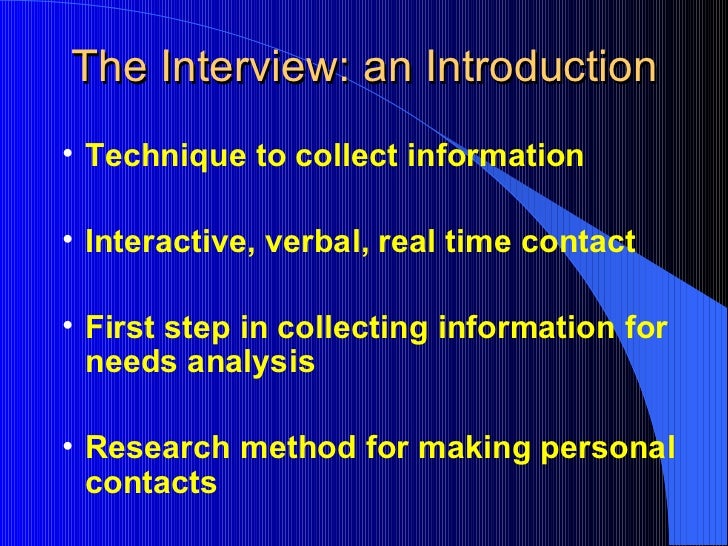 The Interview: an Introduction

• Technique to collect information

• Interactive, verbal, real time contact

• First step in collecting information for needs analysis

• Research method for making personal contacts